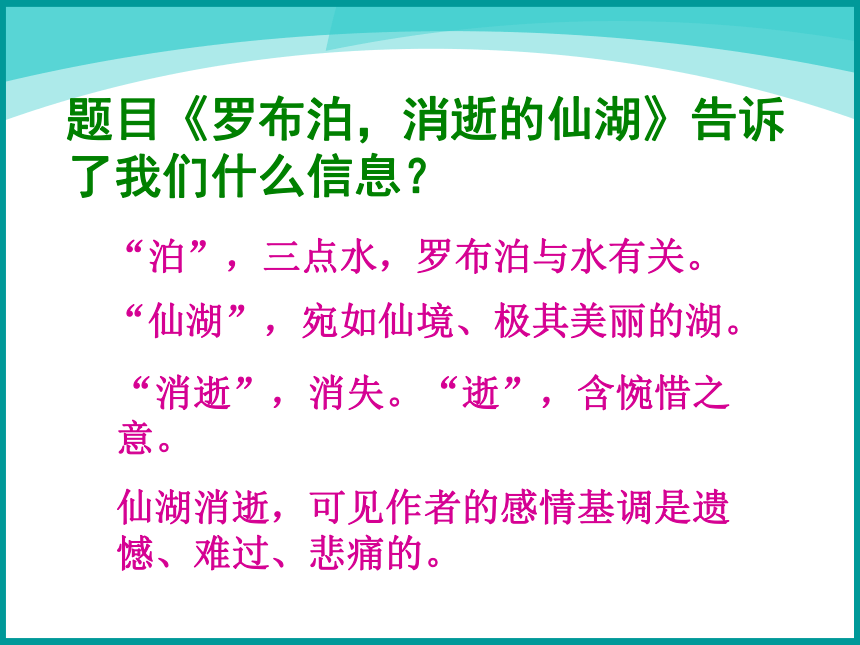 题目《罗布泊，消逝的仙湖》告诉了我们什么信息？

“泊”，三点水，罗布泊与水有关。

“仙湖”，宛如仙境、极其美丽的湖。

“消逝”，消失。“逝”，含惋惜之意。

仙湖消逝，可见作者的感情基调是遗憾、难过、悲痛的。